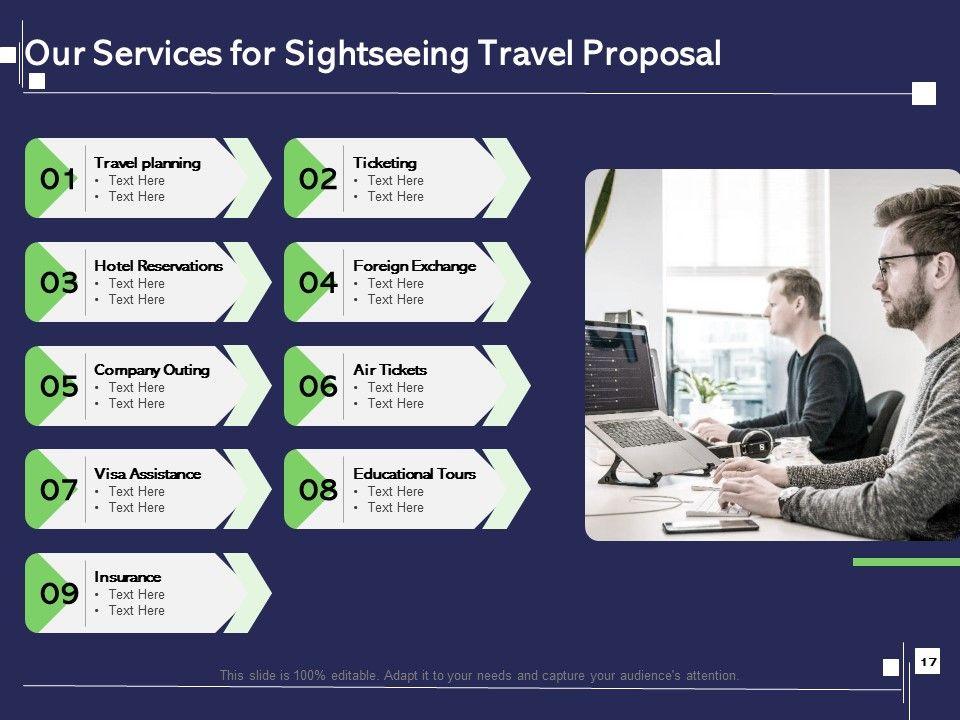 Our Services for Sightseeing Travel Proposal

01 Travel planning
• Text Here
• Text Here

02 Ticketing
• Text Here
• Text Here

03 Hotel Reservations
• Text Here
• Text Here

04 Foreign Exchange
• Text Here
• Text Here

05 Company Outing
• Text Here
• Text Here

06 Air Tickets
• Text Here
• Text Here

07 Visa Assistance
• Text Here
• Text Here

08 Educational Tours
• Text Here
• Text Here

09 Insurance
• Text Here
• Text Here

This slide is 100% editable. Adapt it to your needs and capture your audience's attention.

17